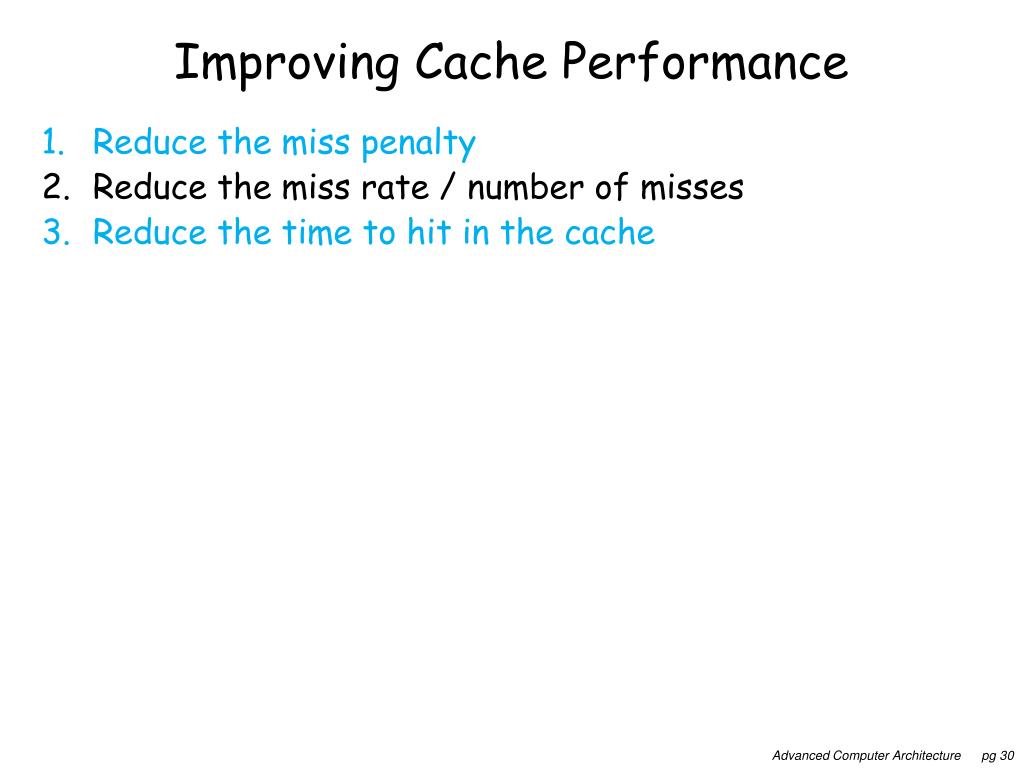 Improving Cache Performance

1. Reduce the miss penalty
2. Reduce the miss rate / number of misses
3. Reduce the time to hit in the cache

Advanced Computer Architecture pg 30